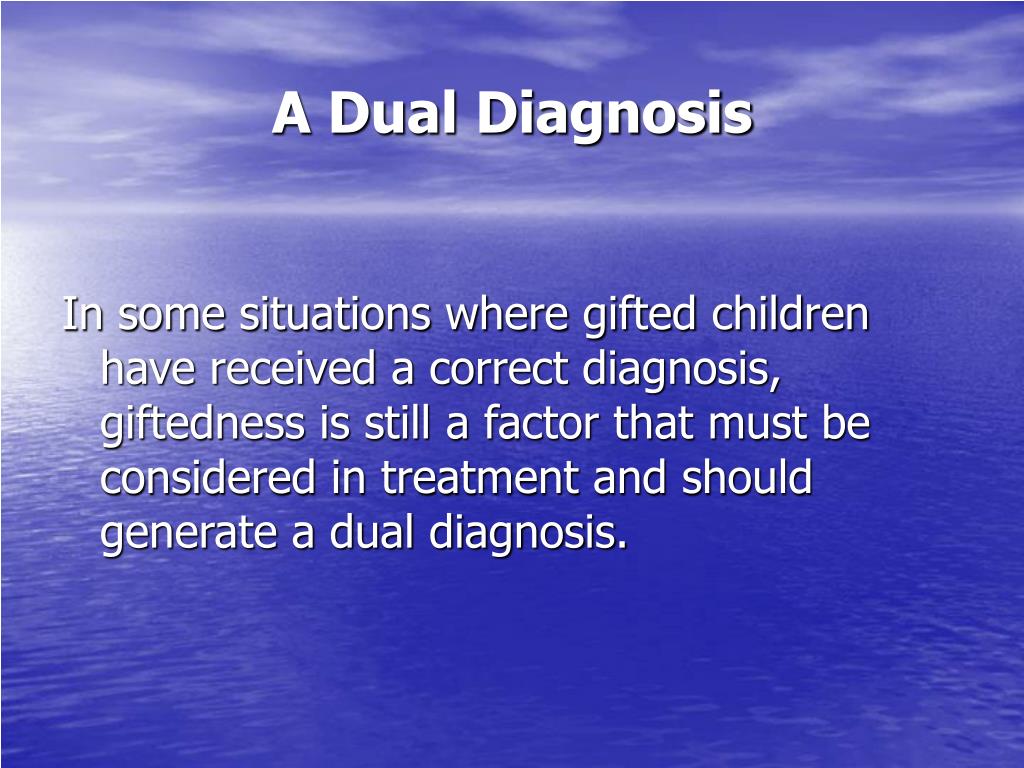 A Dual Diagnosis

In some situations where gifted children have received a correct diagnosis, giftedness is still a factor that must be considered in treatment and should generate a dual diagnosis.